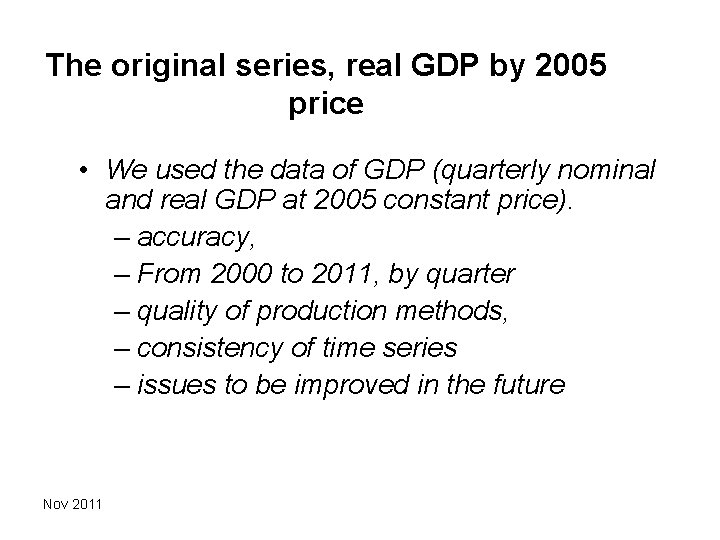 The original series, real GDP by 2005 price

• We used the data of GDP (quarterly nominal and real GDP at 2005 constant price).
– accuracy,
– From 2000 to 2011, by quarter
– quality of production methods,
– consistency of time series
– issues to be improved in the future

Nov 2011